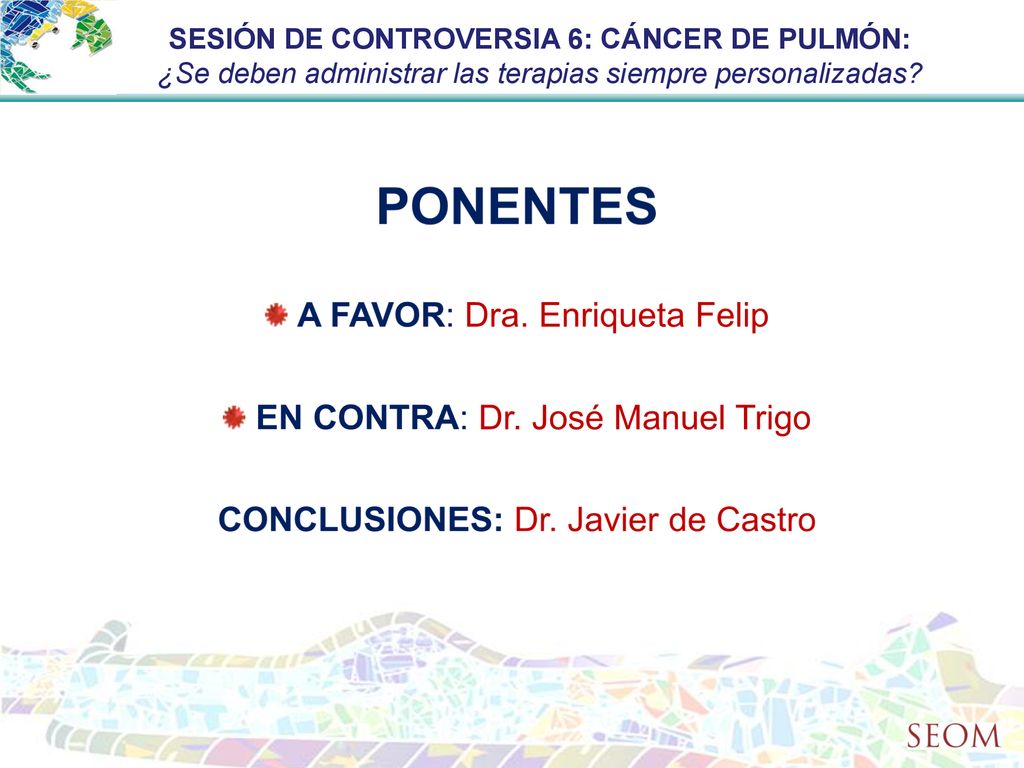 SESIÓN DE CONTROVERSIA 6: CÁNCER DE PULMÓN:
¿Se deben administrar las terapias siempre personalizadas?

PONENTES

A FAVOR: Dra. Enriqueta Felip

EN CONTRA: Dr. José Manuel Trigo

CONCLUSIONES: Dr. Javier de Castro

SEOM